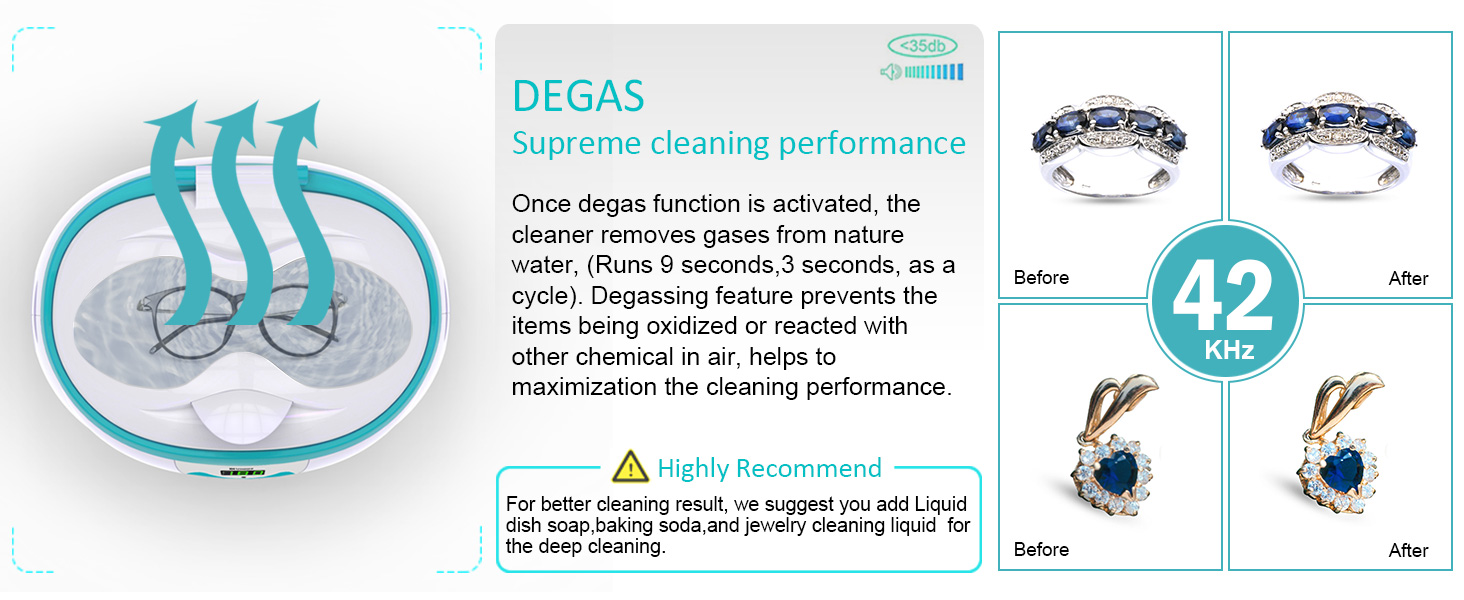 <35db

DEGAS
Supreme cleaning performance

Once degas function is activated, the cleaner removes gases from nature water, (Runs 9 seconds,3 seconds, as a cycle). Degassing feature prevents the items being oxidized or reacted with other chemical in air, helps to maximization the cleaning performance.

Highly Recommend
For better cleaning result, we suggest you add Liquid dish soap,baking soda,and jewelry cleaning liquid for the deep cleaning.

Before
After
42
KHz
Before
After